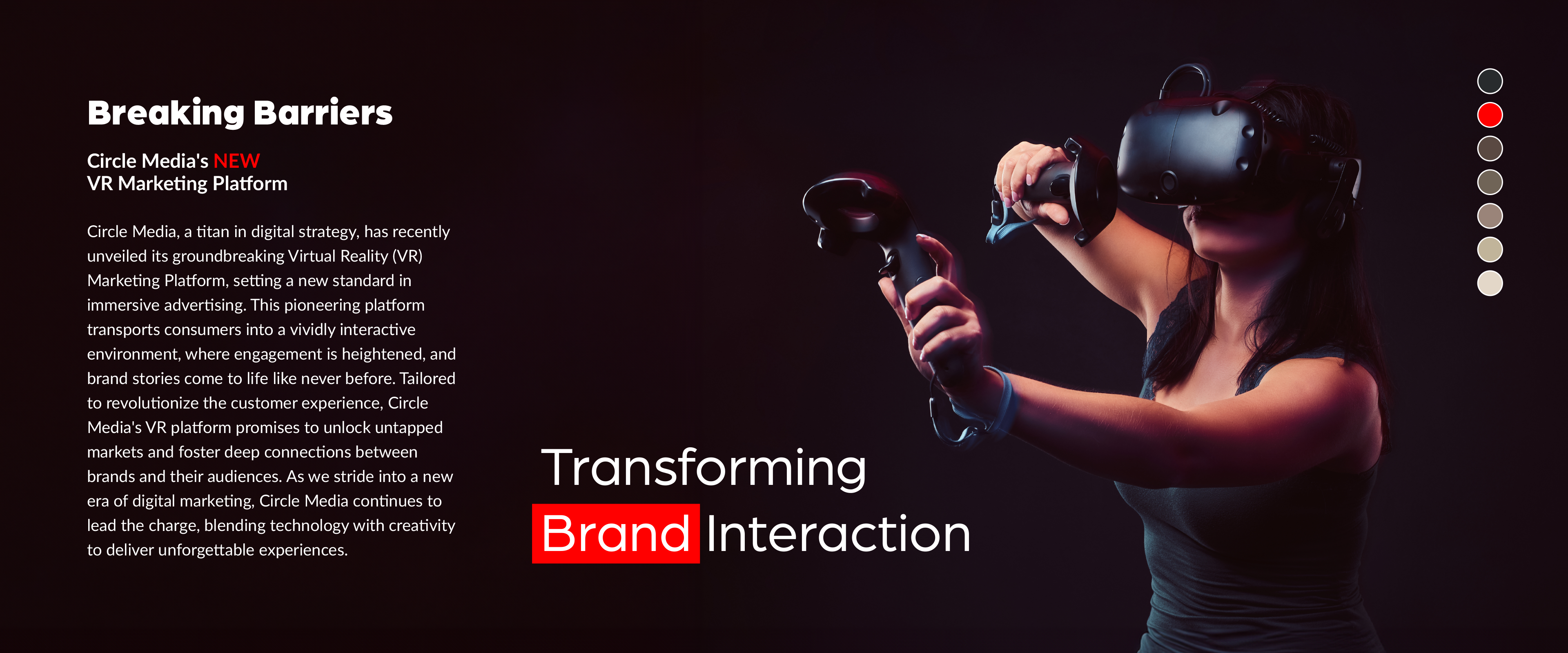 Breaking Barriers

Circle Media's NEW
VR Marketing Platform

Circle Media, a titan in digital strategy, has recently unveiled its groundbreaking Virtual Reality (VR) Marketing Platform, setting a new standard in immersive advertising. This pioneering platform transports consumers into a vividly interactive environment, where engagement is heightened, and brand stories come to life like never before. Tailored to revolutionize the customer experience, Circle Media's VR platform promises to unlock untapped markets and foster deep connections between brands and their audiences. As we stride into a new era of digital marketing, Circle Media continues to lead the charge, blending technology with creativity to deliver unforgettable experiences.

Transforming
Brand Interaction